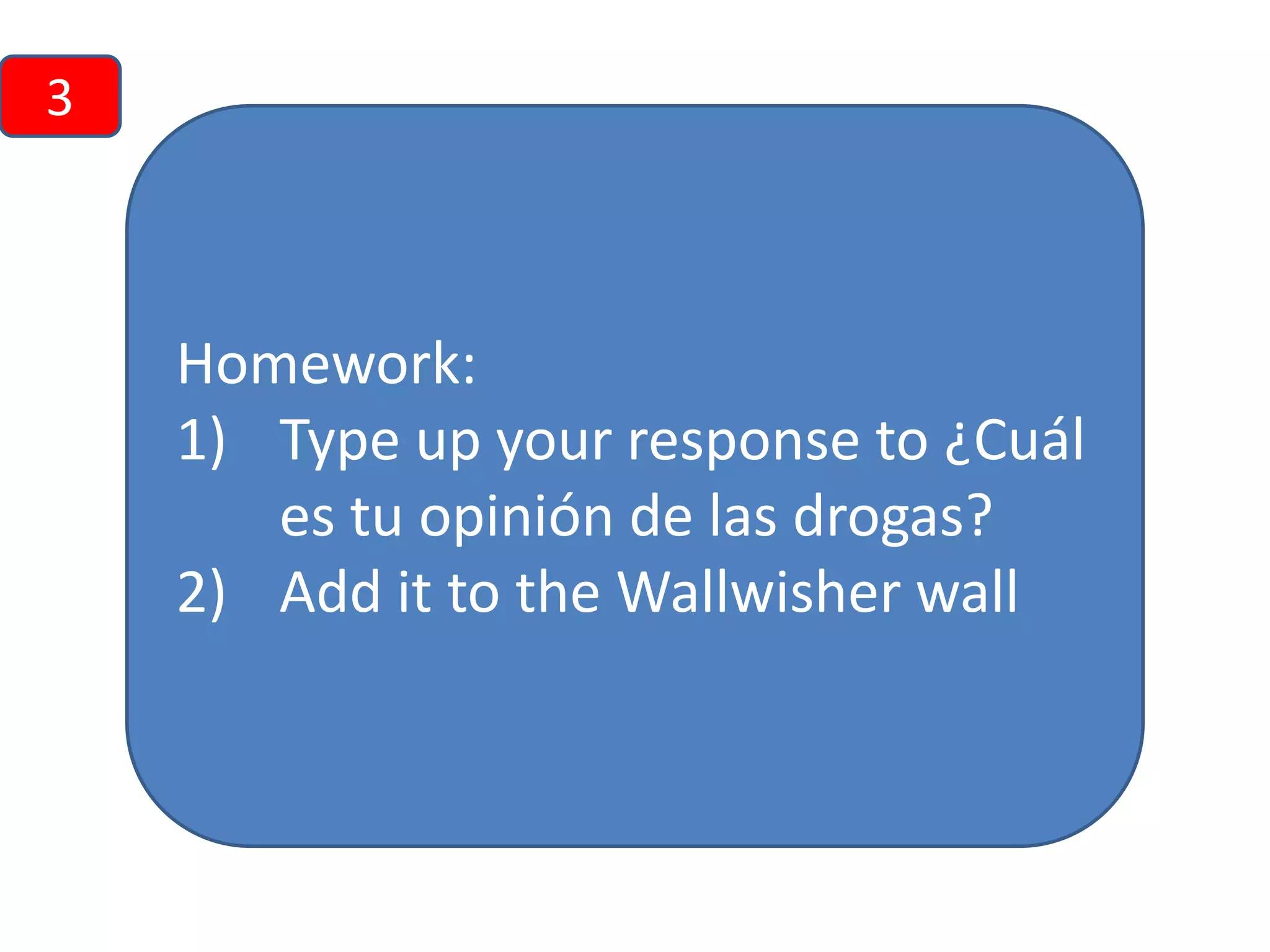 3

Homework:
1) Type up your response to ¿Cuál es tu opinión de las drogas?
2) Add it to the Wallwisher wall